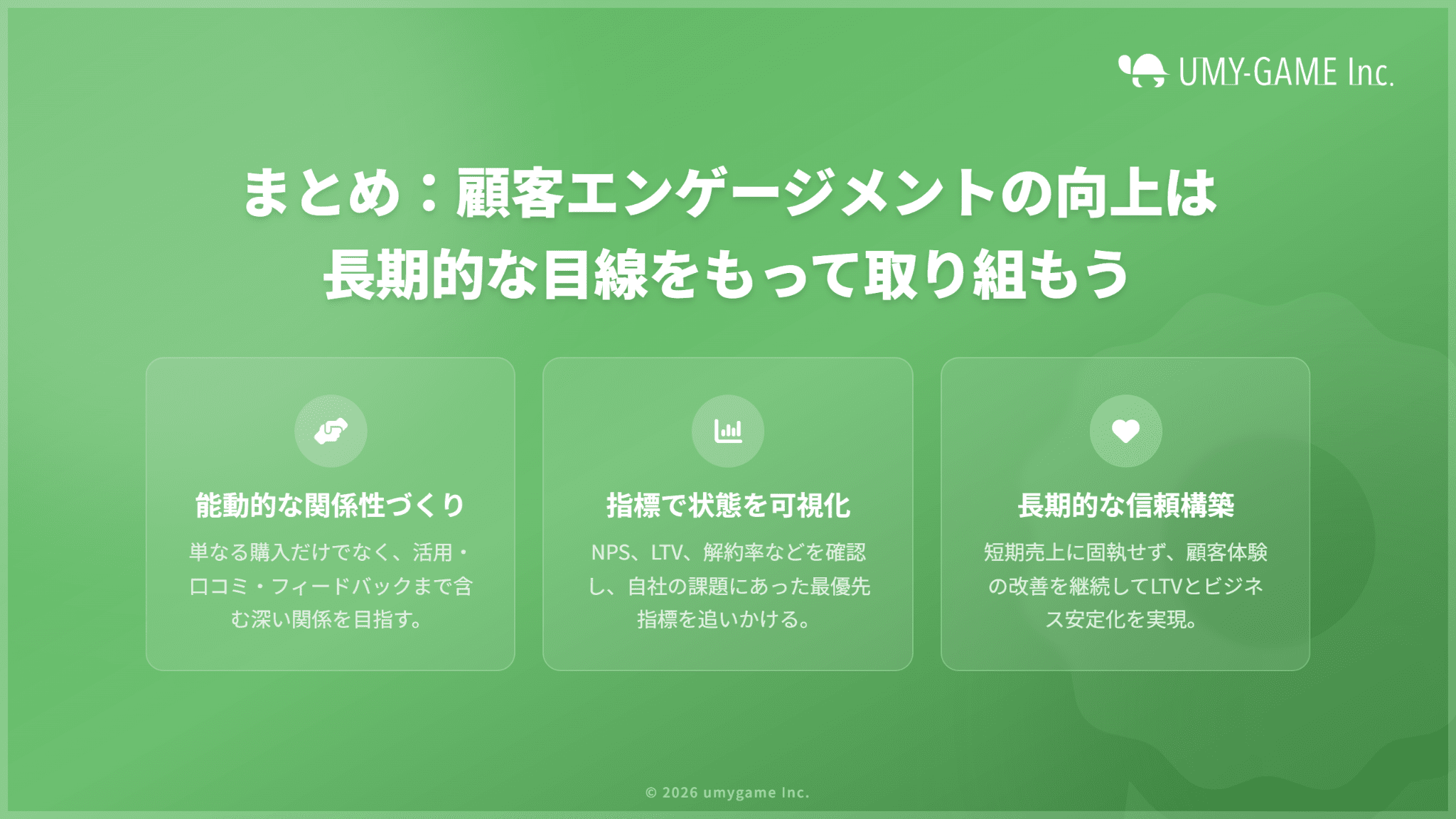 UMY-GAME Inc.

まとめ：顧客エンゲージメントの向上は長期的な目線をもって取り組もう

能動的な関係性づくり

単なる購入だけでなく、活用・口コミ・フィードバックまで含む深い関係を目指す。

指標で状態を可視化

NPS、LTV、解約率などを確認し、自社の課題にあった最優先指標を追いかける。

長期的な信頼構築

短期売上に固執せず、顧客体験の改善を継続してLTVとビジネス安定化を実現。

© 2026 umygame Inc.